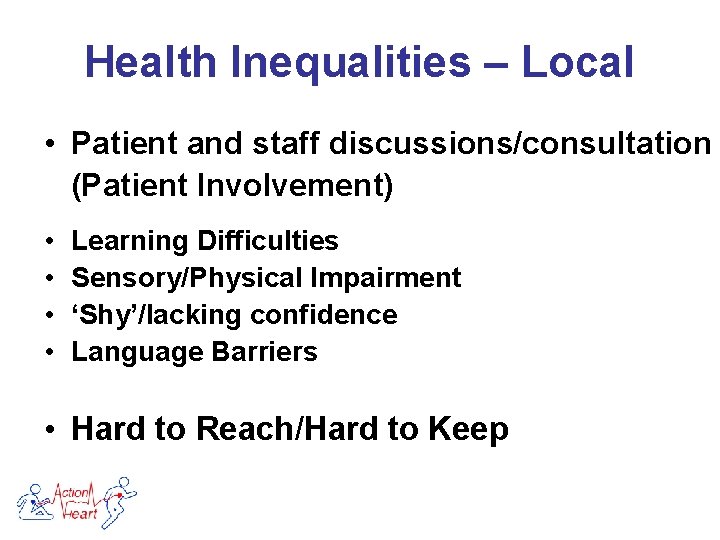 Health Inequalities – Local

• Patient and staff discussions/consultation (Patient Involvement)

• Learning Difficulties
• Sensory/Physical Impairment
• ‘Shy’/lacking confidence
• Language Barriers

• Hard to Reach/Hard to Keep

Action Heart